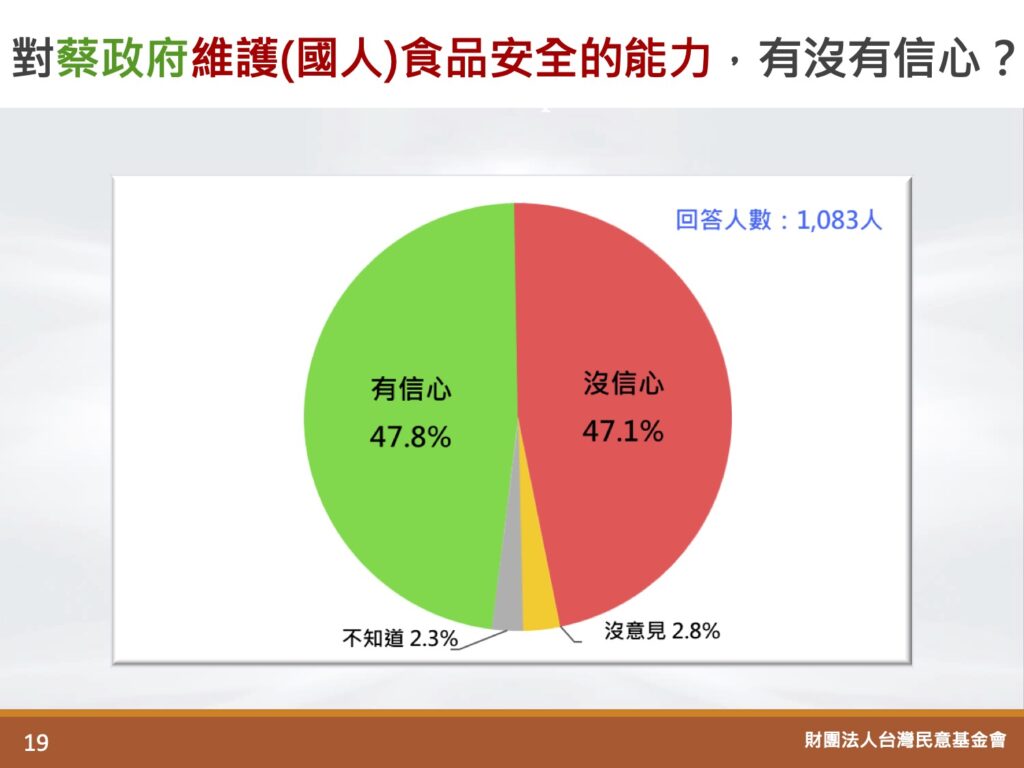 對蔡政府維護(國人)食品安全的能力，有沒有信心？

回答人數：1,083人

有信心
47.8%

沒信心
47.1%

不知道 2.3%

沒意見 2.8%

19

財團法人台灣民意基金會